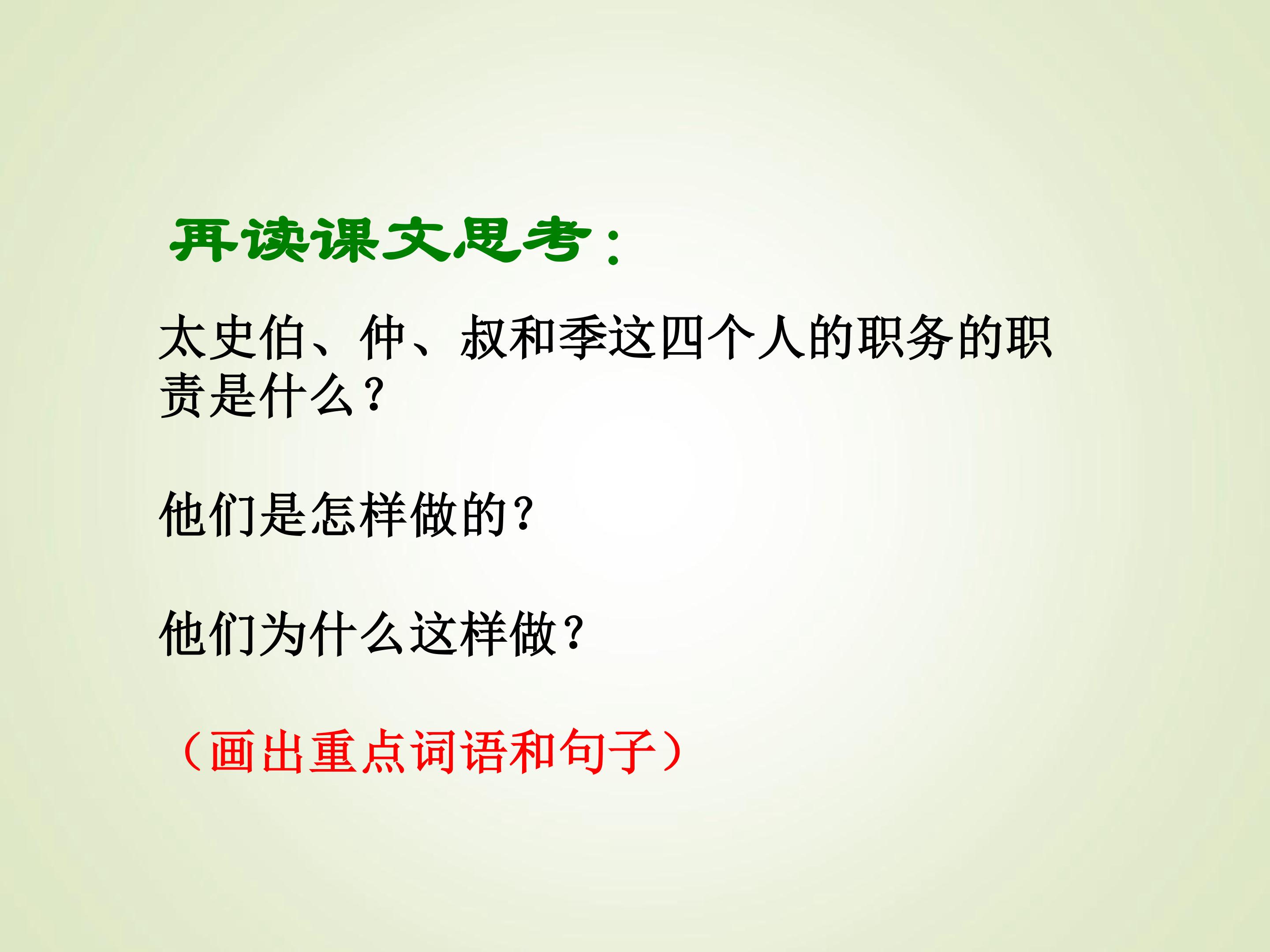 再读课文思考：

太史伯、仲、叔和季这四个人的职务的职责是什么？

他们是怎样做的？

他们为什么这样做？

（画出重点词语和句子）